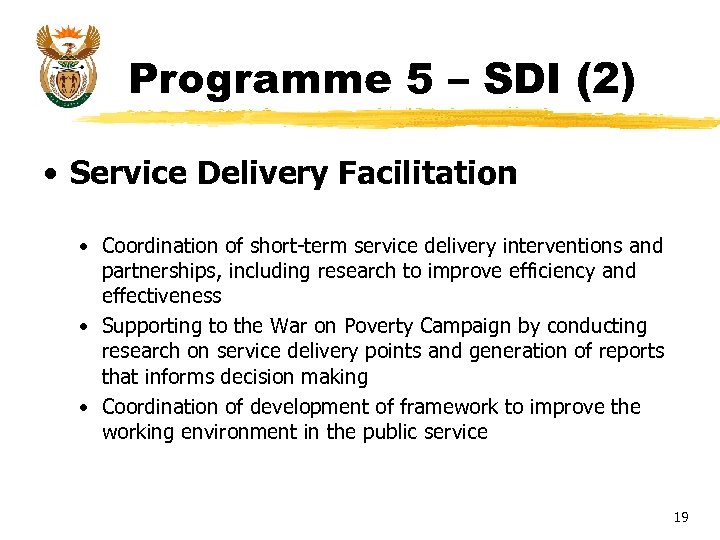 Programme 5 – SDI (2)

• Service Delivery Facilitation

• Coordination of short-term service delivery interventions and partnerships, including research to improve efficiency and effectiveness
• Supporting to the War on Poverty Campaign by conducting research on service delivery points and generation of reports that informs decision making
• Coordination of development of framework to improve the working environment in the public service

19